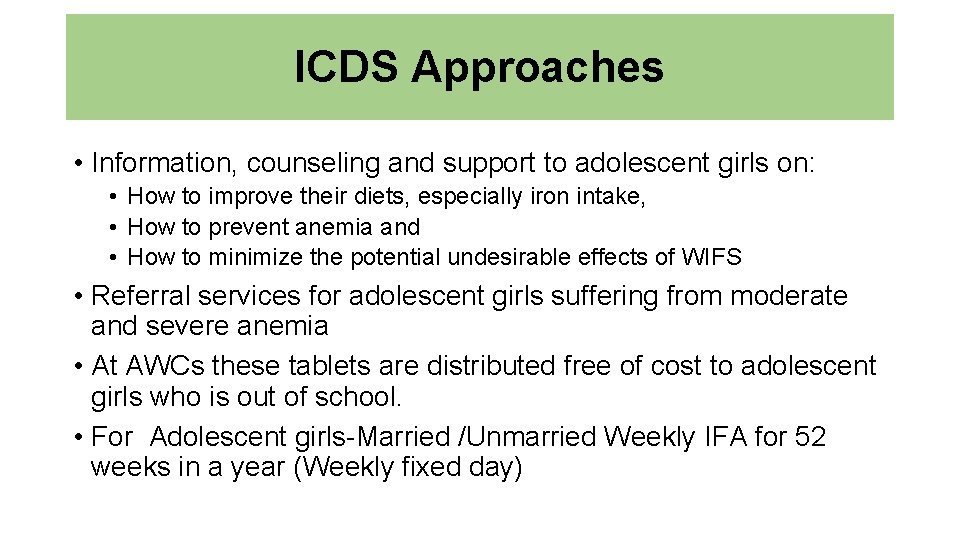 ICDS Approaches

• Information, counseling and support to adolescent girls on:
  • How to improve their diets, especially iron intake,
  • How to prevent anemia and
  • How to minimize the potential undesirable effects of WIFS
• Referral services for adolescent girls suffering from moderate and severe anemia
• At AWCs these tablets are distributed free of cost to adolescent girls who is out of school.
• For  Adolescent girls-Married /Unmarried Weekly IFA for 52 weeks in a year (Weekly fixed day)